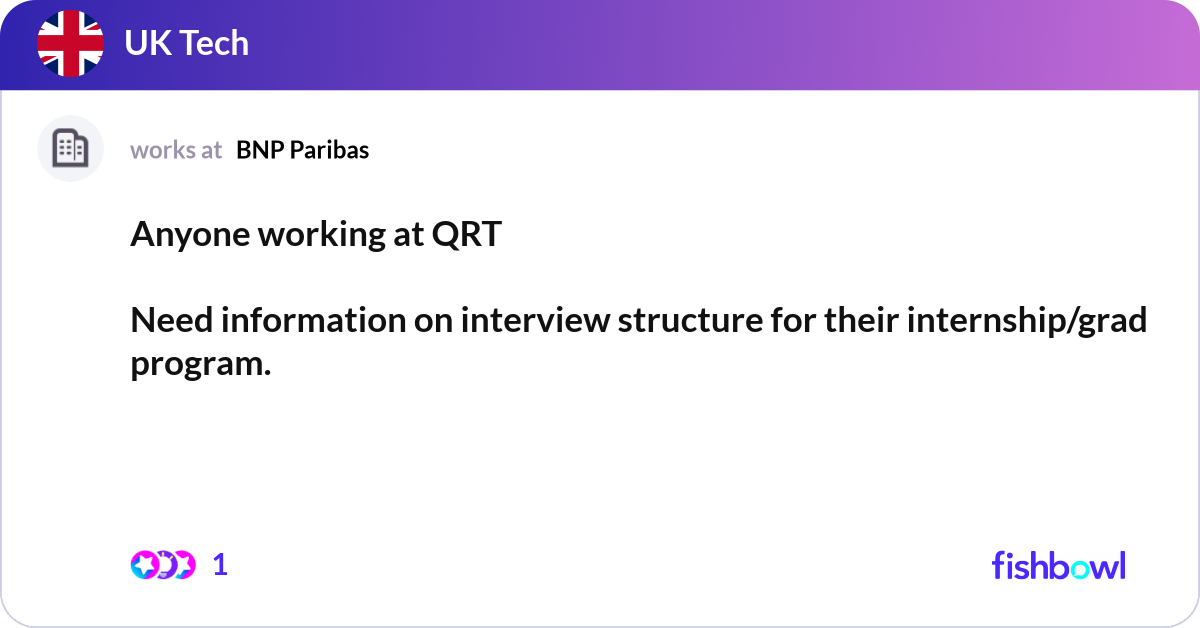 UK Tech

works at BNP Paribas

Anyone working at QRT

Need information on interview structure for their internship/grad program.

1

fishbowl